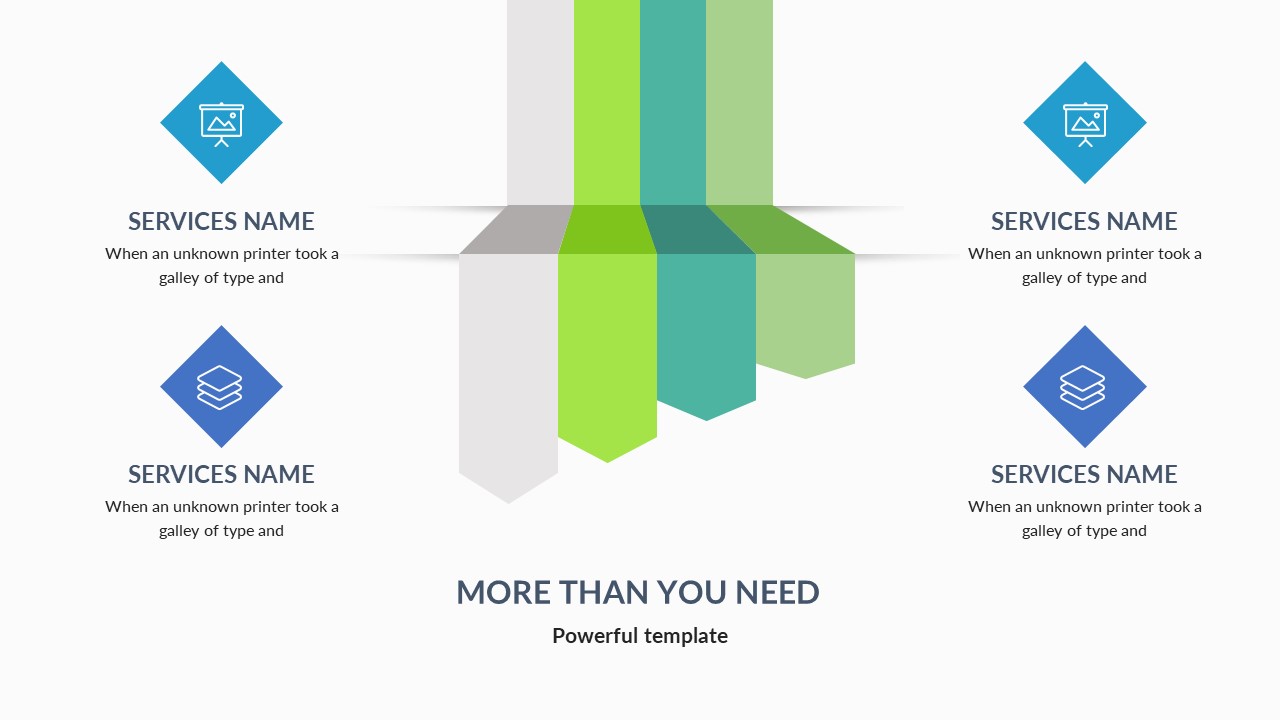 SERVICES NAME
When an unknown printer took a galley of type and

SERVICES NAME
When an unknown printer took a galley of type and

SERVICES NAME
When an unknown printer took a galley of type and

SERVICES NAME
When an unknown printer took a galley of type and

MORE THAN YOU NEED
Powerful template